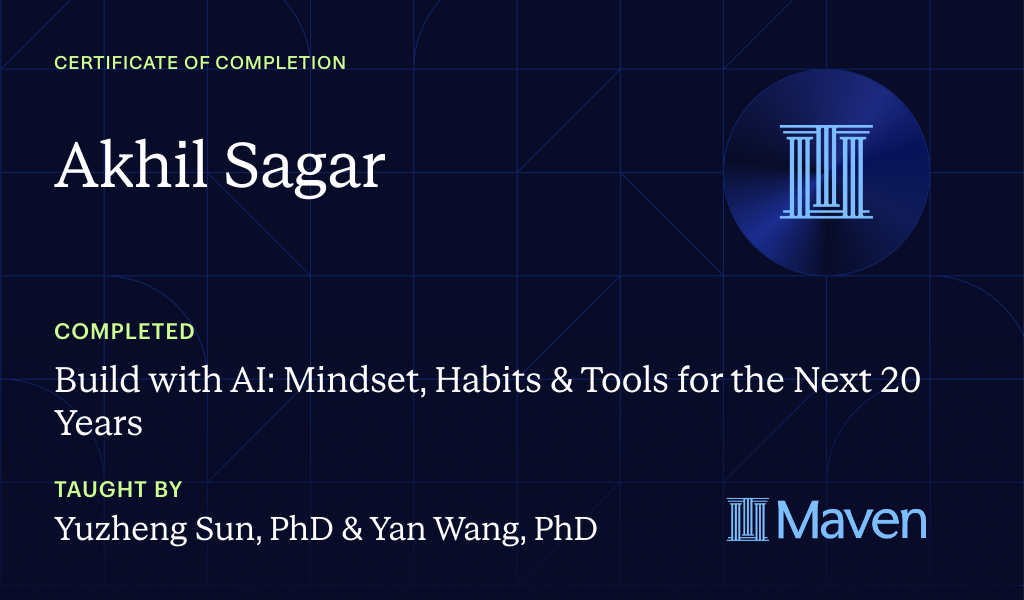 CERTIFICATE OF COMPLETION

Akhil Sagar

COMPLETED

Build with AI: Mindset, Habits & Tools for the Next 20 Years

TAUGHT BY

Yuzheng Sun, PhD & Yan Wang, PhD

Maven